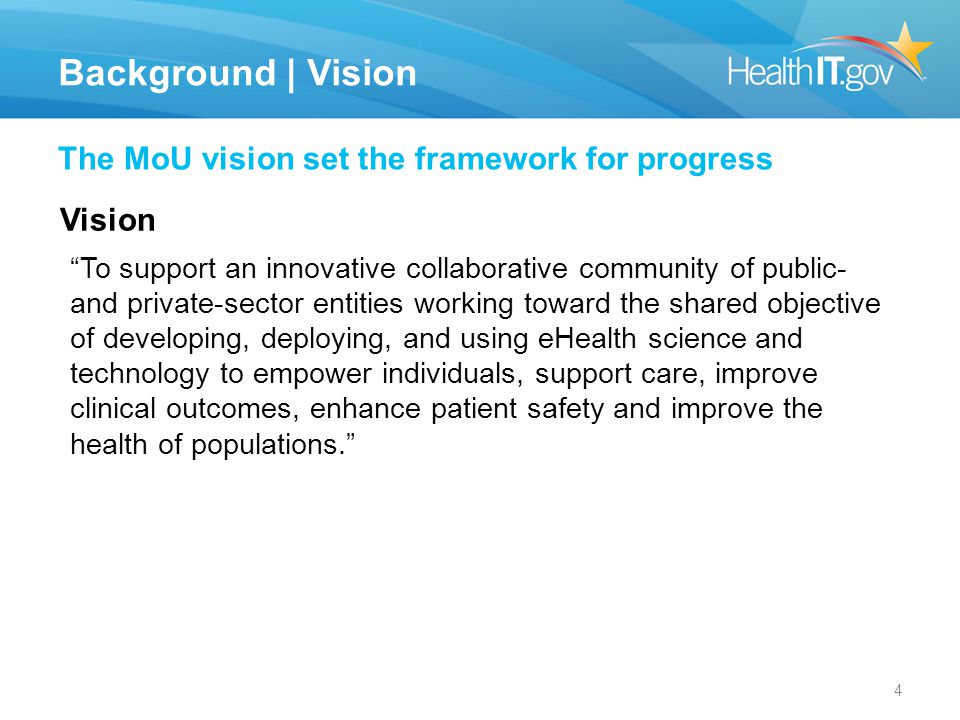 Background | Vision

HealthIT.gov

The MoU vision set the framework for progress

Vision

“To support an innovative collaborative community of public- and private-sector entities working toward the shared objective of developing, deploying, and using eHealth science and technology to empower individuals, support care, improve clinical outcomes, enhance patient safety and improve the health of populations.”

4